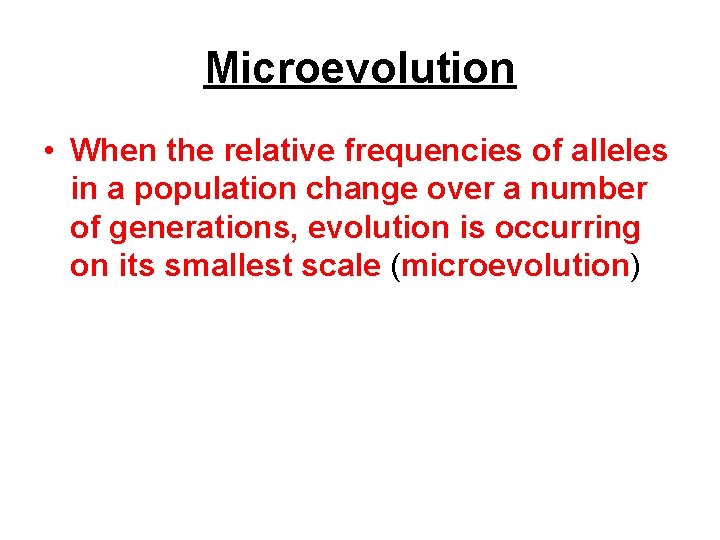 Microevolution

• When the relative frequencies of alleles in a population change over a number of generations, evolution is occurring on its smallest scale (microevolution)